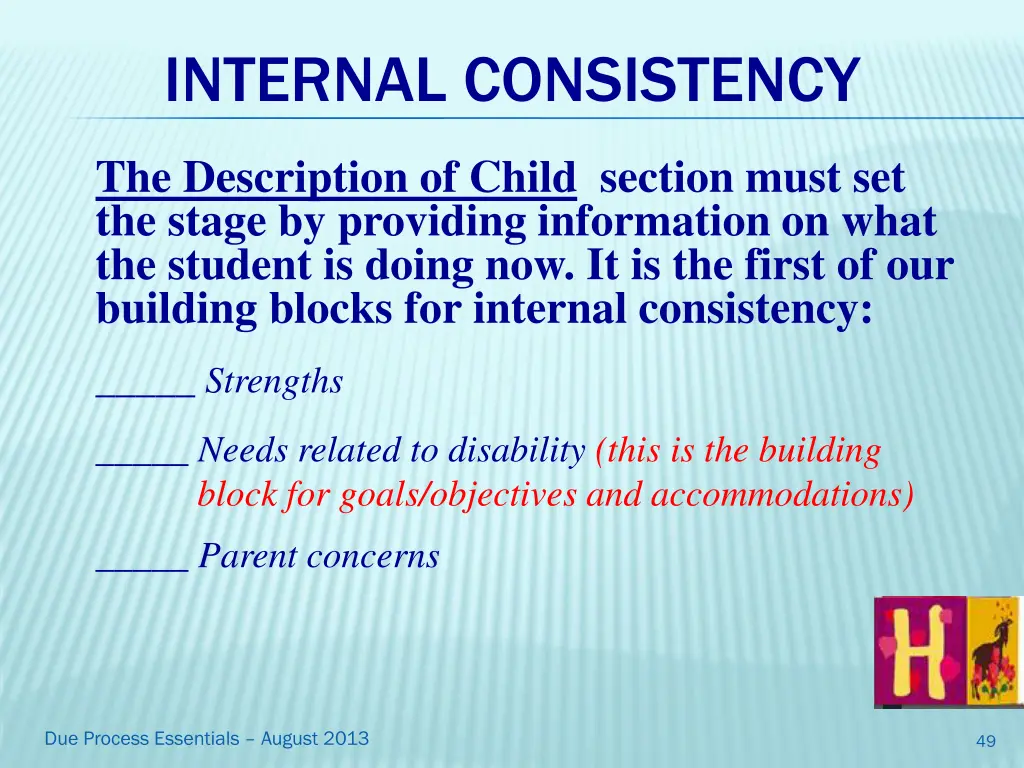 INTERNAL CONSISTENCY

The Description of Child section must set the stage by providing information on what the student is doing now. It is the first of our building blocks for internal consistency:

_____ Strengths

_____ Needs related to disability (this is the building block for goals/objectives and accommodations)

_____ Parent concerns

H

Due Process Essentials – August 2013

49